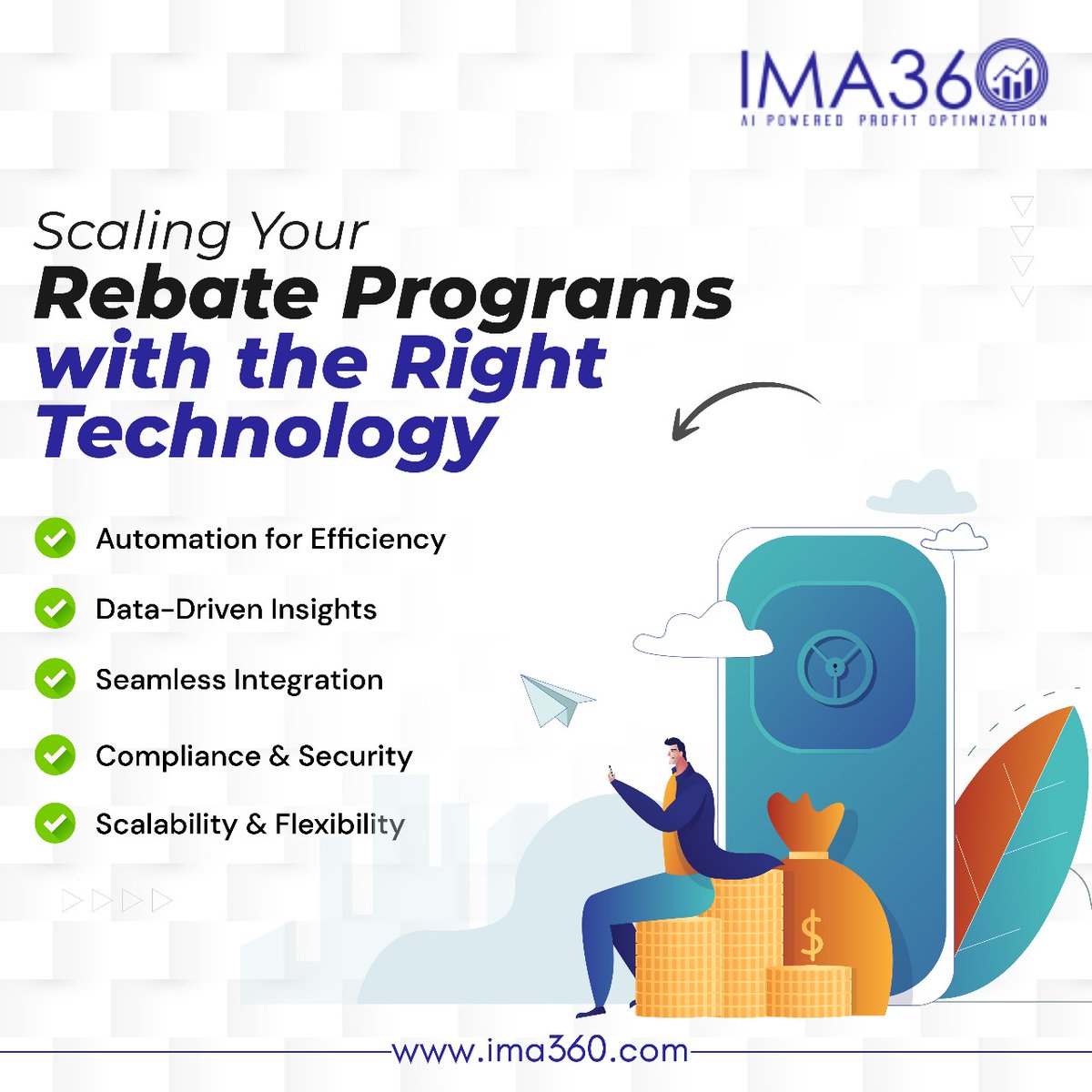 IMA360
AI POWERED PROFIT OPTIMIZATION

Scaling Your
Rebate Programs
with the Right
Technology

Automation for Efficiency
Data-Driven Insights
Seamless Integration
Compliance & Security
Scalability & Flexibility

$

www.ima360.com